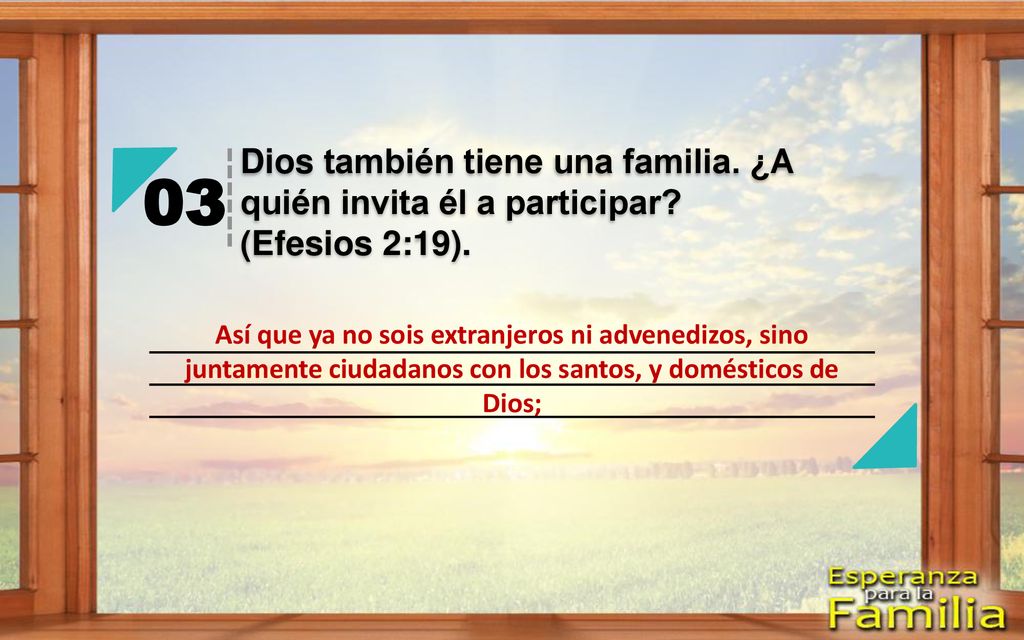 03

Dios también tiene una familia. ¿A quién invita él a participar? (Efesios 2:19).

Así que ya no sois extranjeros ni advenedizos, sino juntamente ciudadanos con los santos, y domésticos de Dios;

Esperanza para la Familia